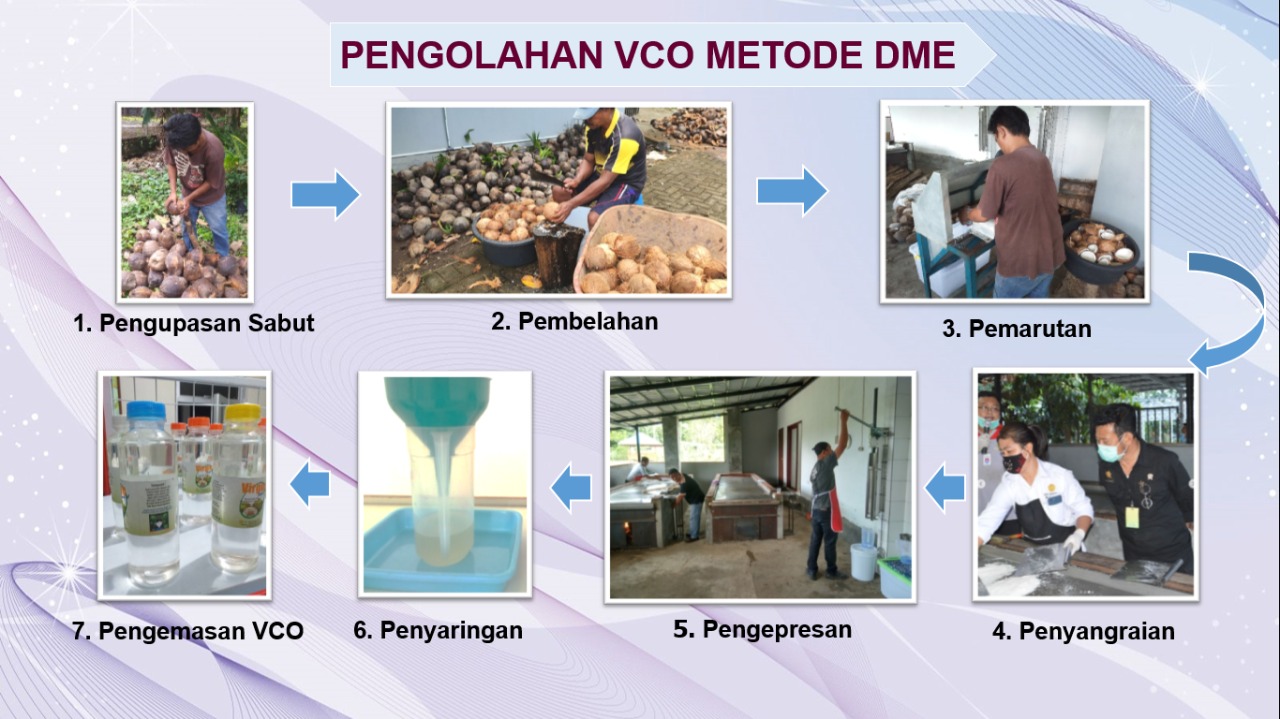 PENGOLAHAN VCO METODE DME

1. Pengupasan Sabut

2. Pembelahan

3. Pemarutan

4. Penyangraian

5. Pengepresan

6. Penyaringan

7. Pengemasan VCO